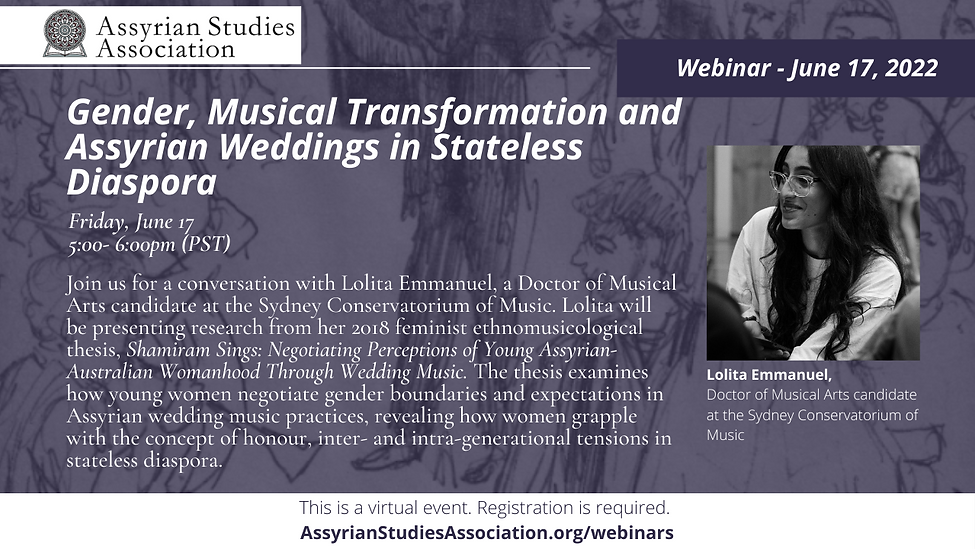 Assyrian Studies Association

Webinar - June 17, 2022

Gender, Musical Transformation and Assyrian Weddings in Stateless Diaspora

Friday, June 17
5:00- 6:00pm (PST)

Join us for a conversation with Lolita Emmanuel, a Doctor of Musical Arts candidate at the Sydney Conservatorium of Music. Lolita will be presenting research from her 2018 feminist ethnomusicological thesis, Shamiram Sings: Negotiating Perceptions of Young Assyrian-Australian Womanhood Through Wedding Music. The thesis examines how young women negotiate gender boundaries and expectations in Assyrian wedding music practices, revealing how women grapple with the concept of honour, inter- and intra-generational tensions in stateless diaspora.

Lolita Emmanuel,
Doctor of Musical Arts candidate at the Sydney Conservatorium of Music

This is a virtual event. Registration is required.
AssyrianStudiesAssociation.org/webinars